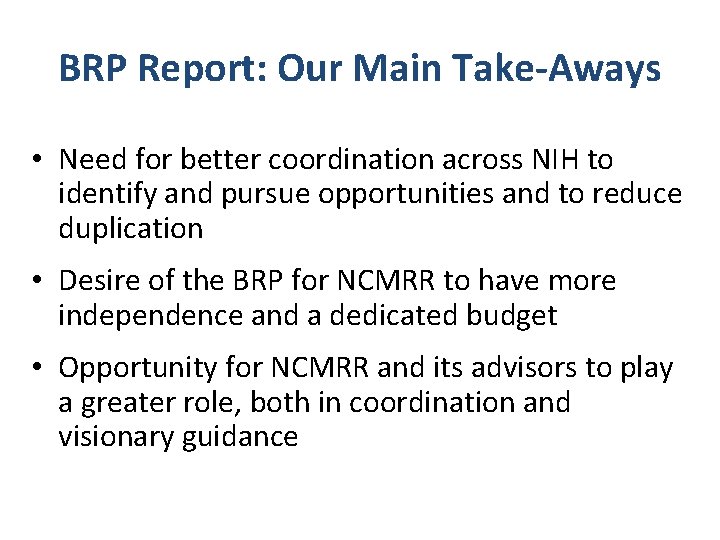 BRP Report: Our Main Take-Aways

• Need for better coordination across NIH to identify and pursue opportunities and to reduce duplication

• Desire of the BRP for NCMRR to have more independence and a dedicated budget

• Opportunity for NCMRR and its advisors to play a greater role, both in coordination and visionary guidance